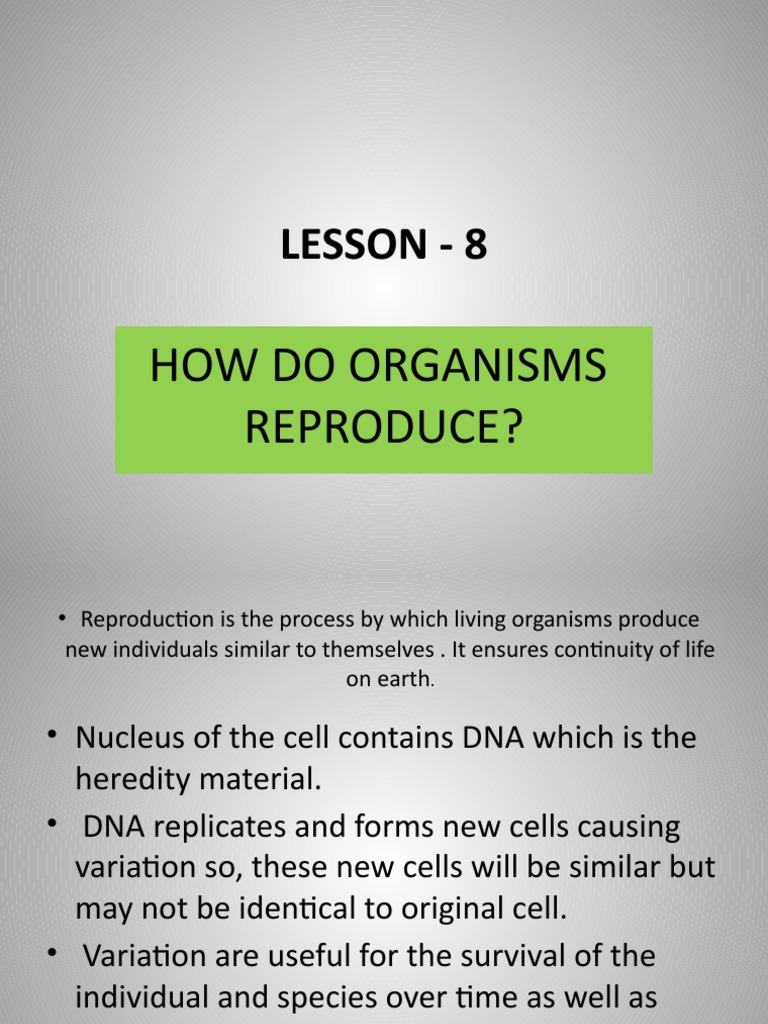 LESSON - 8

HOW DO ORGANISMS REPRODUCE?

• Reproduction is the process by which living organisms produce new individuals similar to themselves . It ensures continuity of life on earth.

• Nucleus of the cell contains DNA which is the heredity material.
• DNA replicates and forms new cells causing variation so, these new cells will be similar but may not be identical to original cell.
• Variation are useful for the survival of the individual and species over time as well as